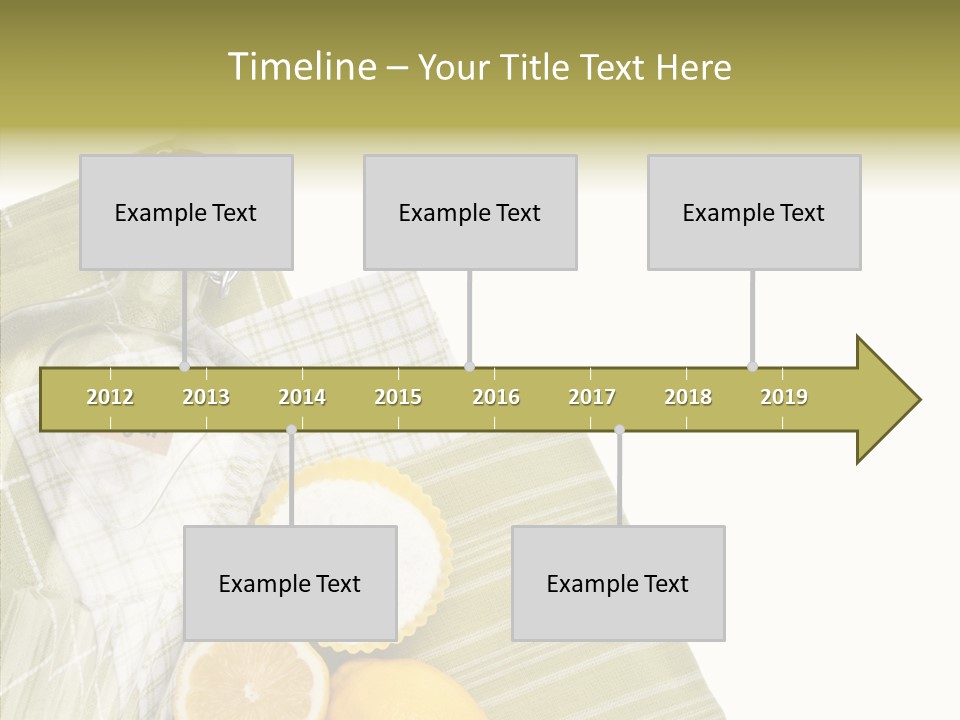 Timeline – Your Title Text Here

Example Text

Example Text

Example Text

2012 2013 2014 2015 2016 2017 2018 2019

Example Text

Example Text